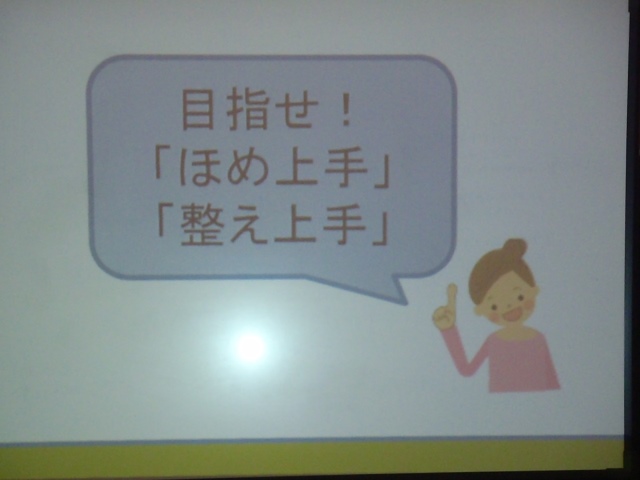 目指せ！
「ほめ上手」
「整え上手」